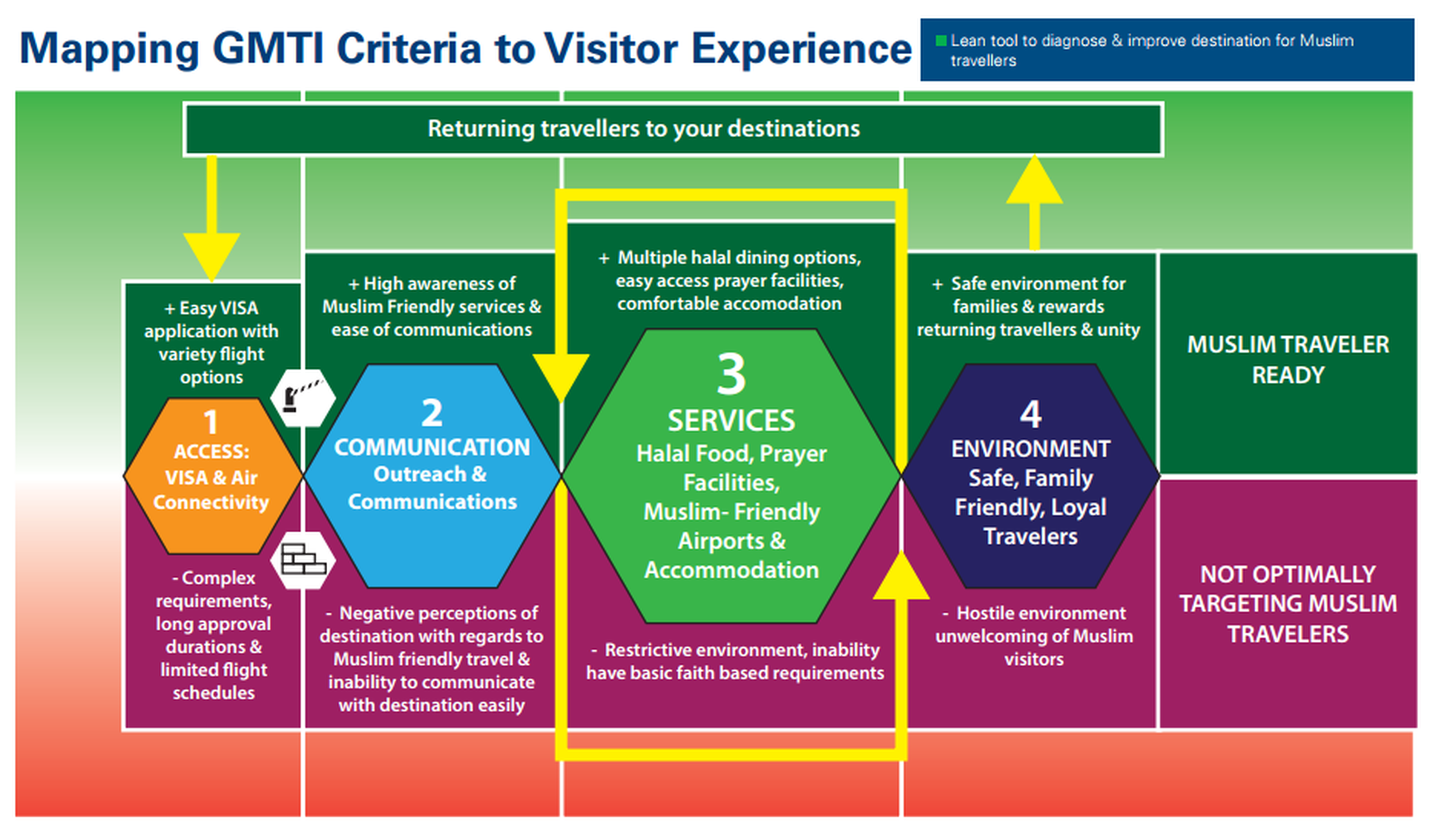 Mapping GMTI Criteria to Visitor Experience

Lean tool to diagnose & improve destination for Muslim travellers

Returning travellers to your destinations

+ Easy VISA application with variety flight options

1
ACCESS:
VISA & Air Connectivity

- Complex requirements, long approval durations & limited flight schedules

+ High awareness of Muslim Friendly services & ease of communications

2
COMMUNICATION
Outreach & Communications

- Negative perceptions of destination with regards to Muslim friendly travel & inability to communicate with destination easily

+ Multiple halal dining options, easy access prayer facilities, comfortable accomodation

3
SERVICES
Halal Food, Prayer Facilities, Muslim- Friendly Airports & Accommodation

- Restrictive environment, inability have basic faith based requirements

+ Safe environment for families & rewards returning travellers & unity

4
ENVIRONMENT
Safe, Family Friendly, Loyal Travelers

- Hostile environment unwelcoming of Muslim visitors

MUSLIM TRAVELER READY

NOT OPTIMALLY TARGETING MUSLIM TRAVELERS